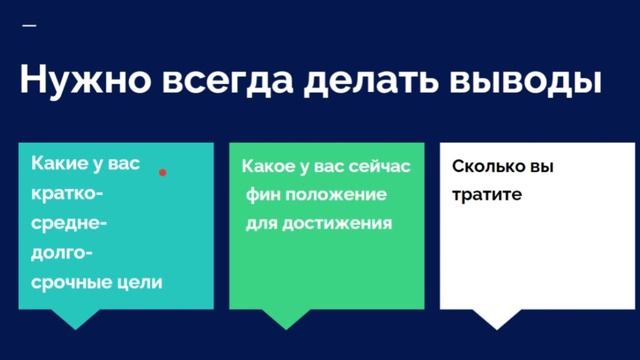 Нужно всегда делать выводы

Какие у вас кратко-
средне-
долго-
срочные цели

Какое у вас сейчас фин положение для достижения

Сколько вы тратите